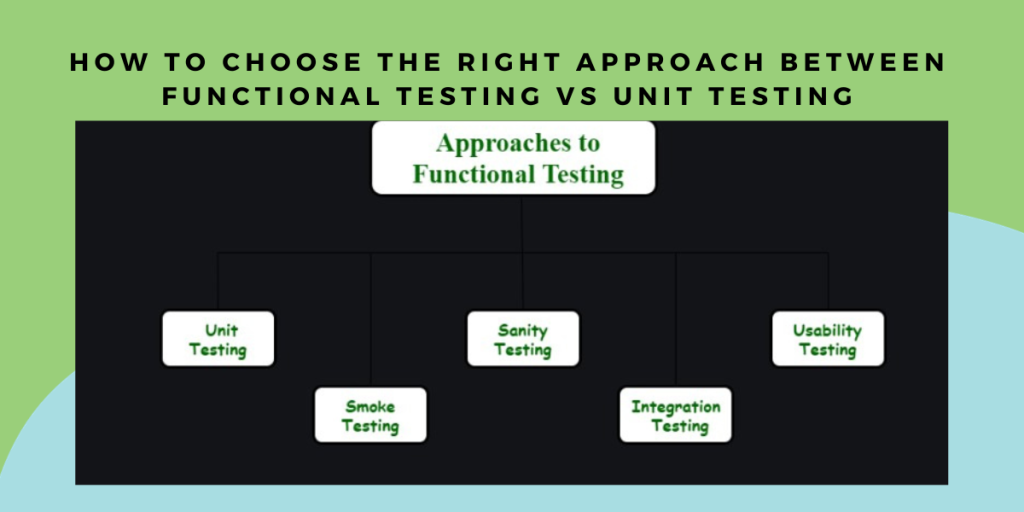 HOW TO CHOOSE THE RIGHT APPROACH BETWEEN FUNCTIONAL TESTING VS UNIT TESTING

Approaches to Functional Testing

Unit Testing

Smoke Testing

Sanity Testing

Integration Testing

Usability Testing